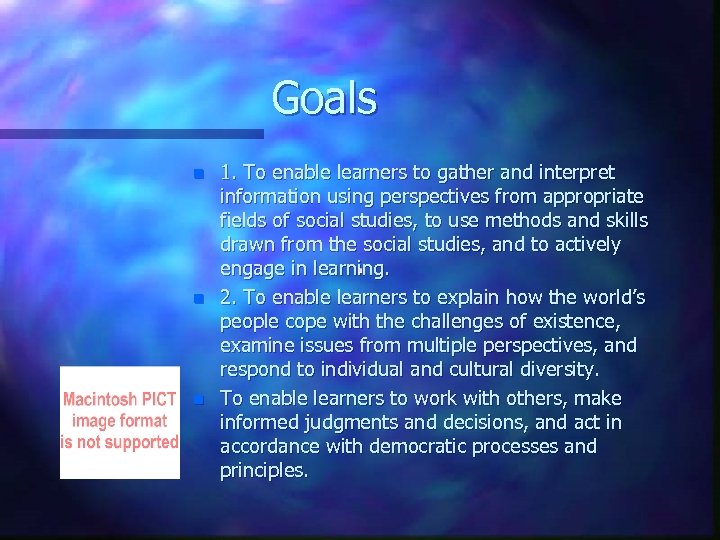 Goals

1. To enable learners to gather and interpret information using perspectives from appropriate fields of social studies, to use methods and skills drawn from the social studies, and to actively engage in learning.

2. To enable learners to explain how the world's people cope with the challenges of existence, examine issues from multiple perspectives, and respond to individual and cultural diversity.

To enable learners to work with others, make informed judgments and decisions, and act in accordance with democratic processes and principles.

Macintosh PICT image format is not supported